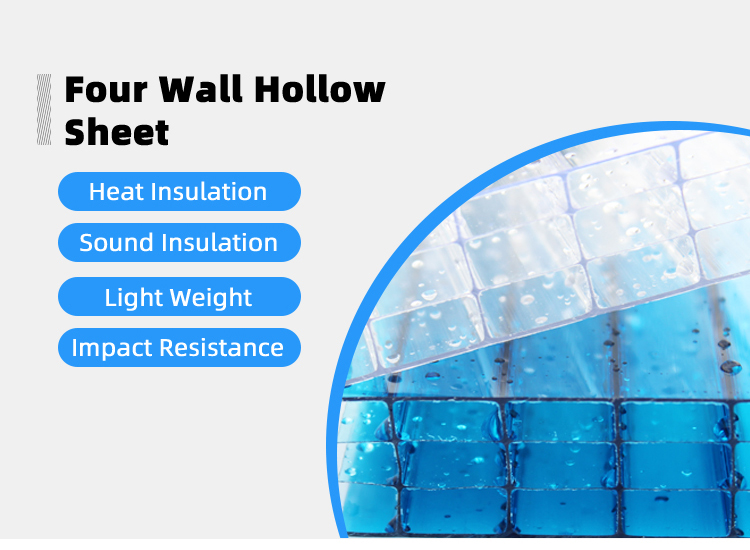 Four Wall Hollow Sheet

Heat Insulation

Sound Insulation

Light Weight

Impact Resistance